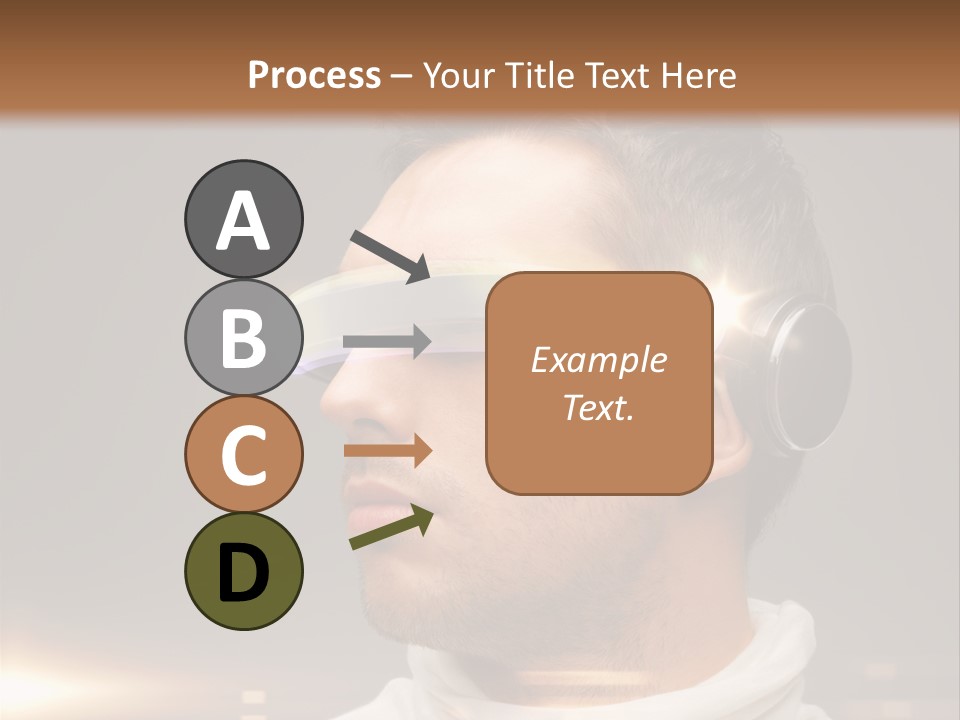 Process – Your Title Text Here

A

B

C

D

Example Text.